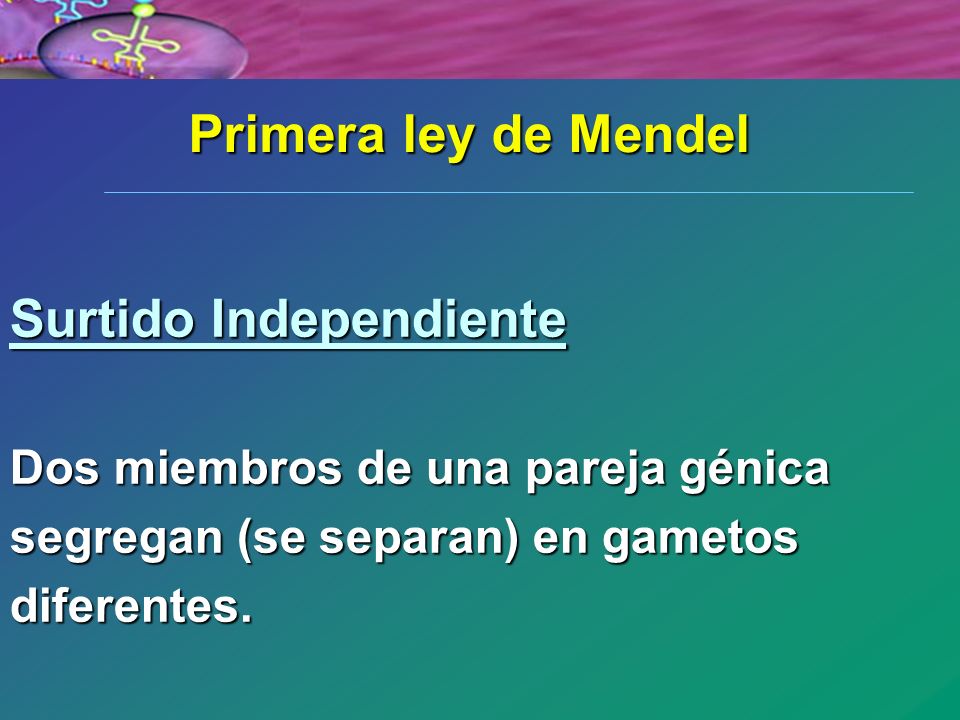 Primera ley de Mendel

Surtido Independiente

Dos miembros de una pareja génica segregan (se separan) en gametos diferentes.